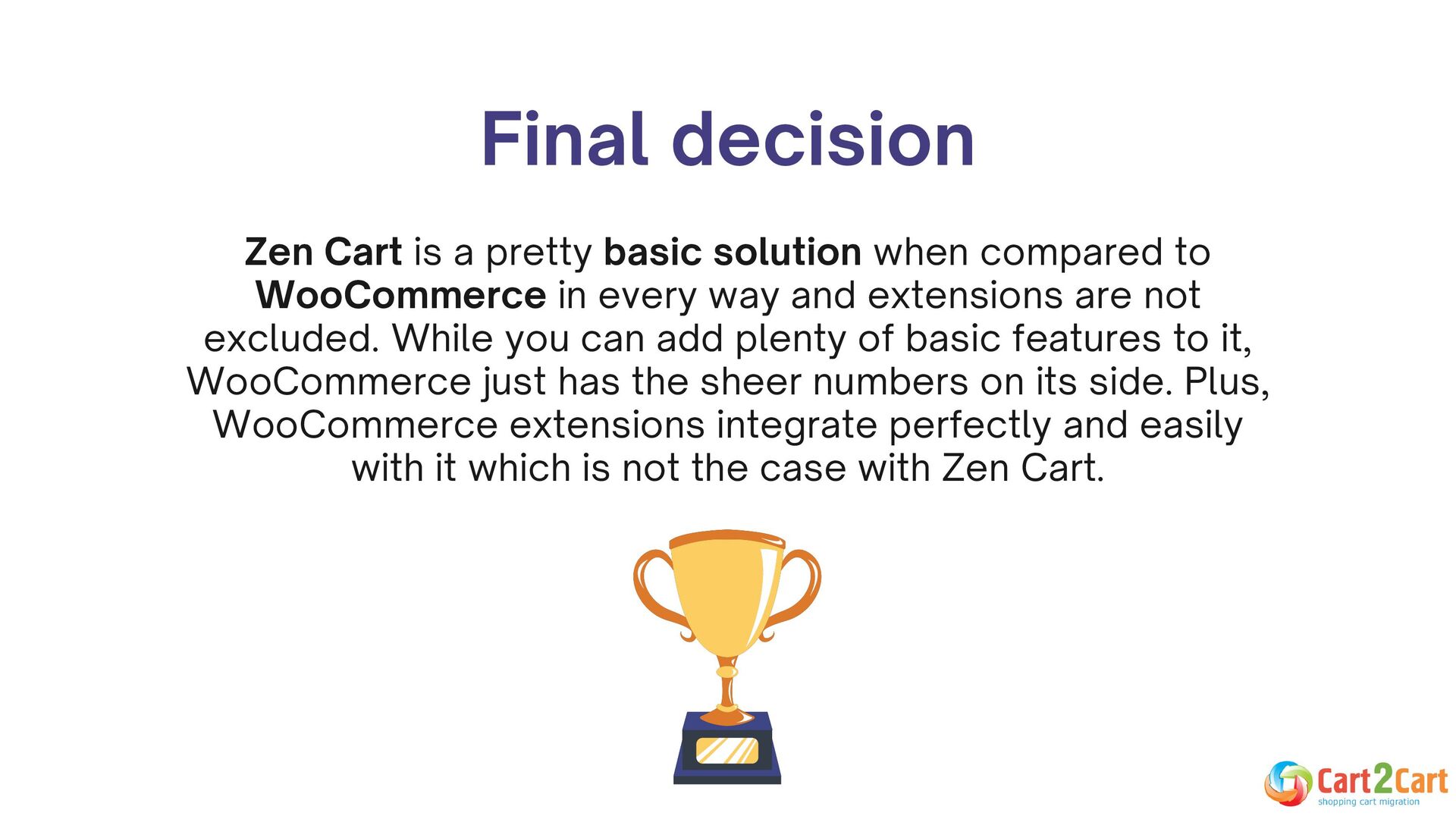 Final decision

Zen Cart is a pretty basic solution when compared to WooCommerce in every way and extensions are not excluded. While you can add plenty of basic features to it, WooCommerce just has the sheer numbers on its side. Plus, WooCommerce extensions integrate perfectly and easily with it which is not the case with Zen Cart.

Cart2Cart
shopping cart migration